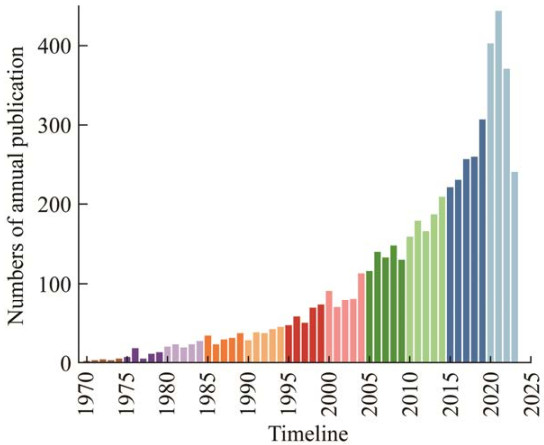 Numbers of annual publication

400
300
200
100
0

1970 1975 1980 1985 1990 1995 2000 2005 2010 2015 2020 2025

Timeline